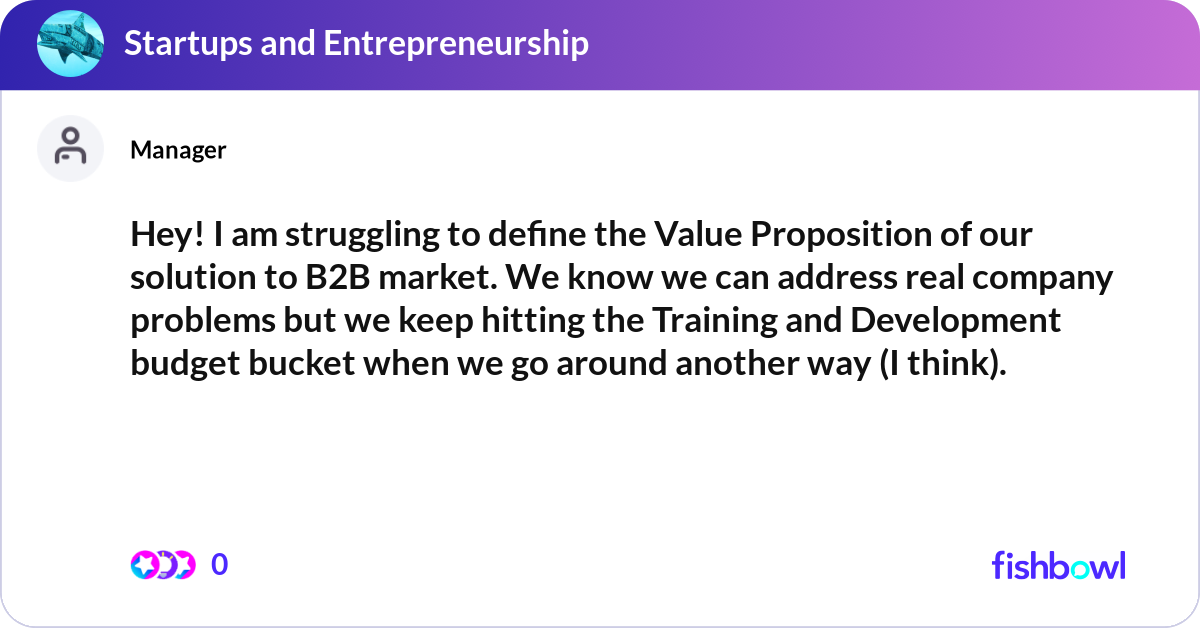 Startups and Entrepreneurship

Manager

Hey! I am struggling to define the Value Proposition of our solution to B2B market. We know we can address real company problems but we keep hitting the Training and Development budget bucket when we go around another way (I think).

0

fishbowl